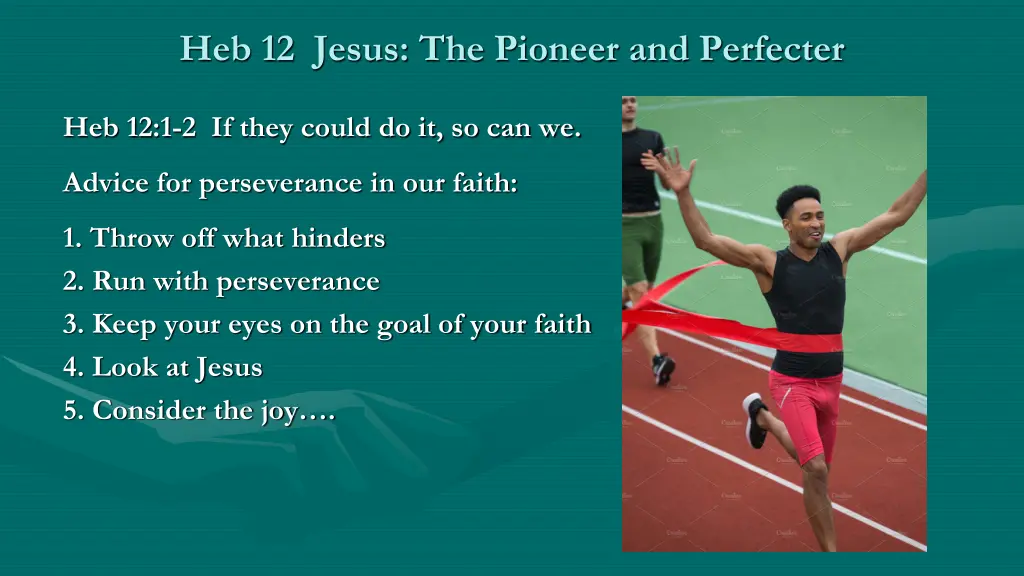 Heb 12 Jesus: The Pioneer and Perfecter

Heb 12:1-2 If they could do it, so can we.

Advice for perseverance in our faith:

1. Throw off what hinders
2. Run with perseverance
3. Keep your eyes on the goal of your faith
4. Look at Jesus
5. Consider the joy….